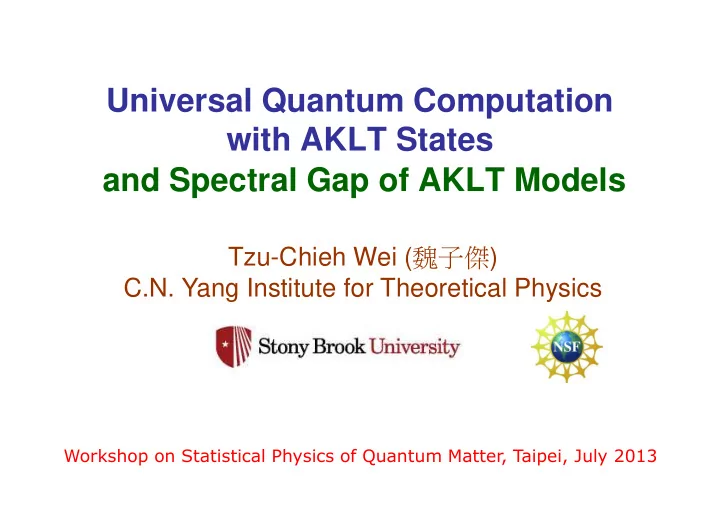 Universal Quantum Computation with AKLT States
and Spectral Gap of AKLT Models

Tzu-Chieh Wei (魏子傑)
C.N. Yang Institute for Theoretical Physics

Stony Brook University

NSF

Workshop on Statistical Physics of Quantum Matter, Taipei, July 2013